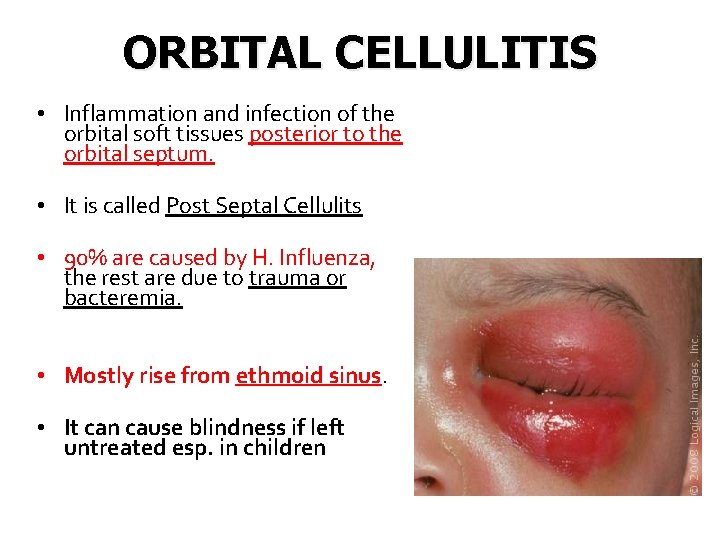 ORBITAL CELLULITIS

• Inflammation and infection of the orbital soft tissues posterior to the orbital septum.

• It is called Post Septal Cellulits

• 90% are caused by H. Influenza, the rest are due to trauma or bacteremia.

• Mostly rise from ethmoid sinus.

• It can cause blindness if left untreated esp. in children

© 2008 Logical Images, Inc.